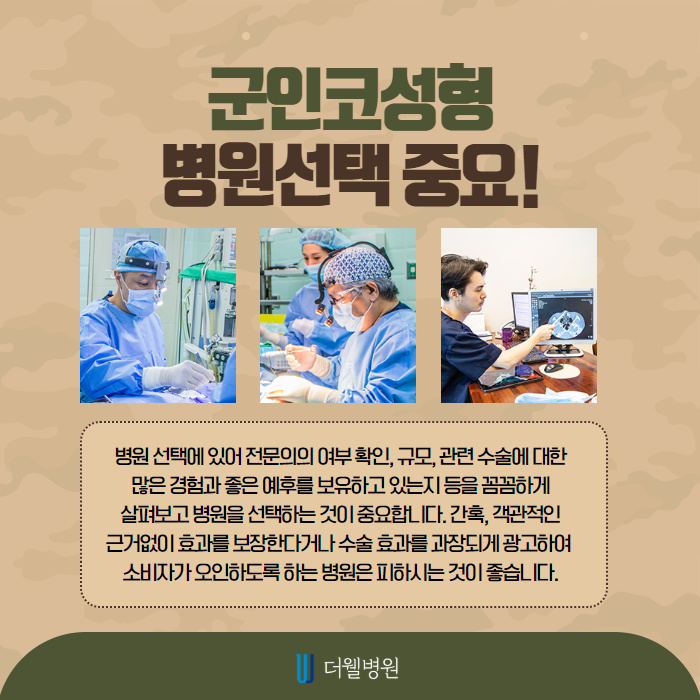 군인코성형
병원선택 중요!

병원 선택에 있어 전문의의 여부 확인, 규모, 관련 수술에 대한 많은 경험과 좋은 예후를 보유하고 있는지 등을 꼼꼼하게 살펴보고 병원을 선택하는 것이 중요합니다. 간혹, 객관적인 근거없이 효과를 보장한다거나 수술 효과를 과장되게 광고하여 소비자가 오인하도록 하는 병원은 피하시는 것이 좋습니다.

더웰병원